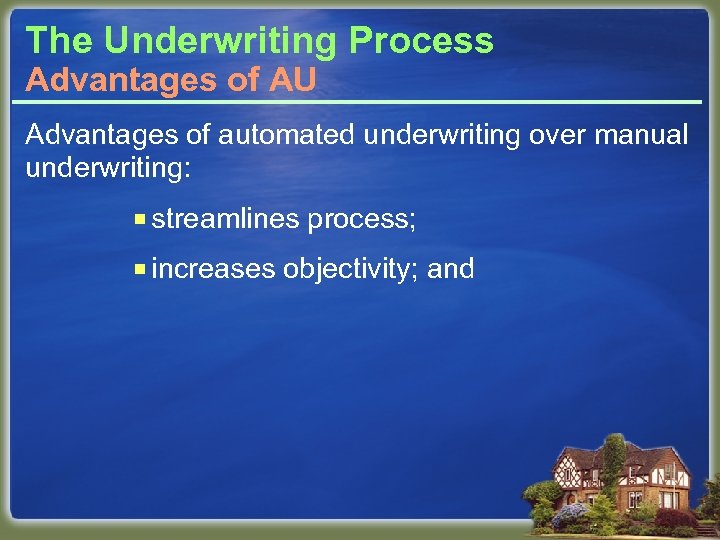 The Underwriting Process
Advantages of AU

Advantages of automated underwriting over manual underwriting:

- streamlines process;
- increases objectivity; and